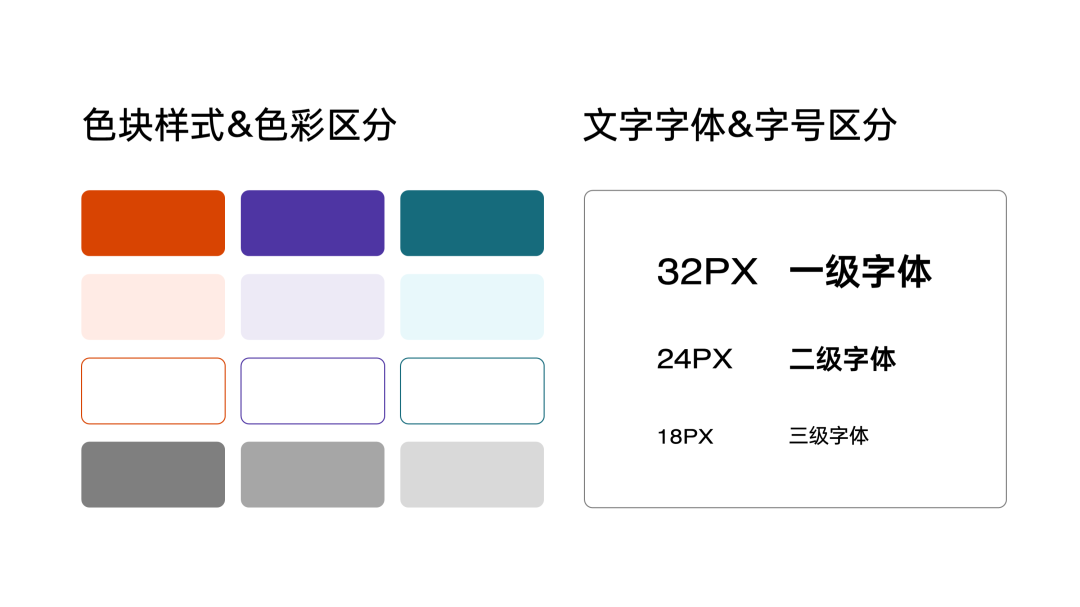 色块样式&色彩区分

文字字体&字号区分

32PX 一级字体

24PX 二级字体

18PX 三级字体